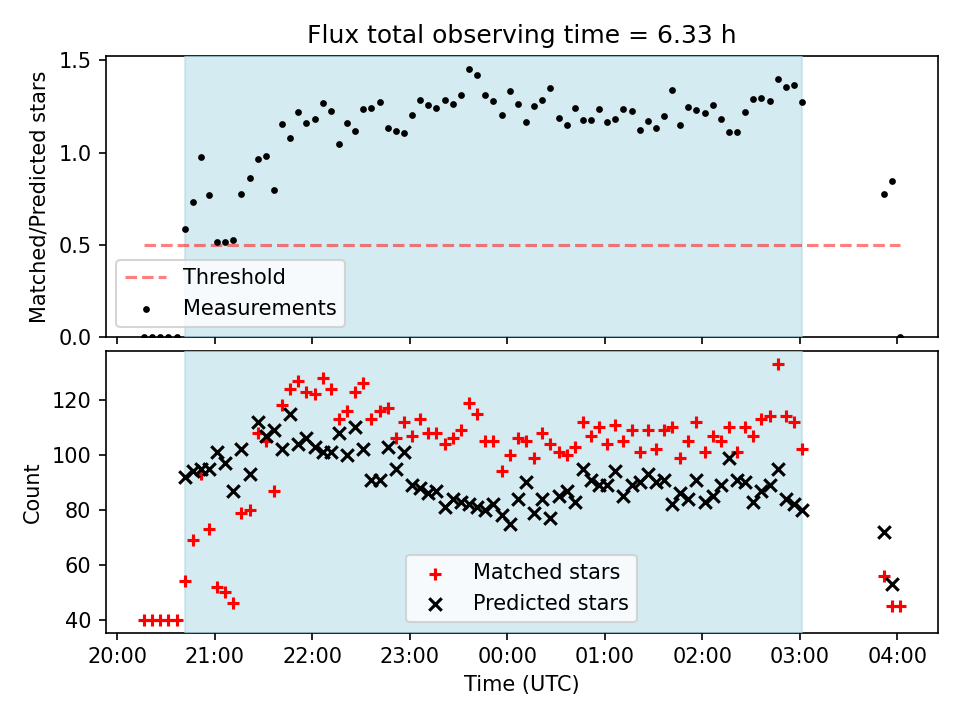 Flux total observing time = 6.33 h

Matched/Predicted stars

1.5
1.0
0.5
0.0

Threshold
Measurements

Count

120
100
80
60
40

Matched stars
Predicted stars

20:00
21:00
22:00
23:00
00:00
01:00
02:00
03:00
04:00

Time (UTC)